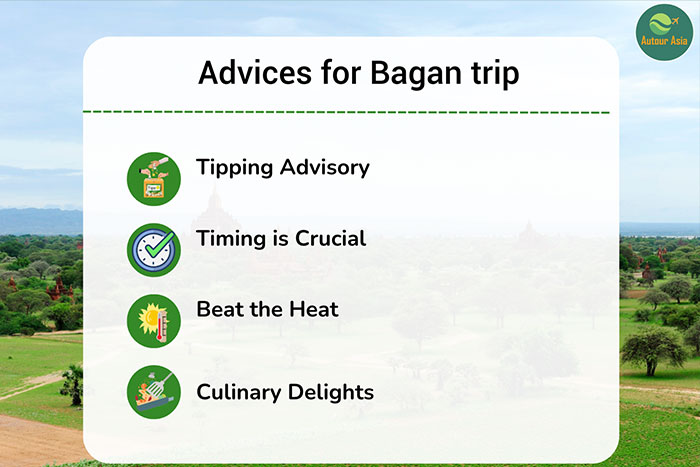 Autour Asia

Advices for Bagan trip

Tipping Advisory

Timing is Crucial

Beat the Heat

Culinary Delights